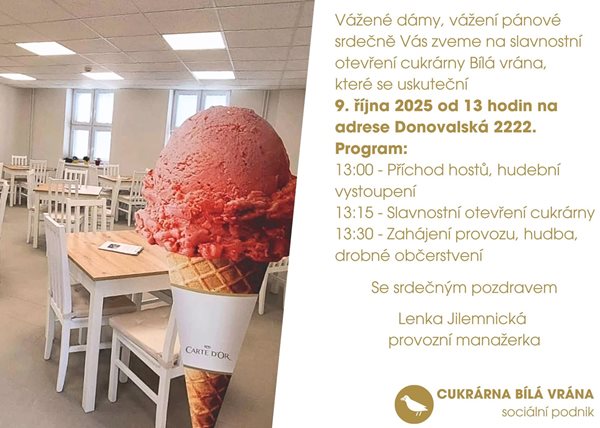 CARTE D'OR

Vážené dámy, vážení pánové srdečně Vás zveme na slavnostní otevření cukrárny Bílá vrána, které se uskuteční **9. října 2025 od 13 hodin na adrese Donovalská 2222.**

**Program:**
13:00 - Příchod hostů, hudební vystoupení
13:15 - Slavnostní otevření cukrárny
13:30 - Zahájení provozu, hudba, drobné občerstvení

Se srdečným pozdravem

Lenka Jilemnická
provozní manažerka

CUKRÁRNA BÍLÁ VRÁNA
sociální podnik